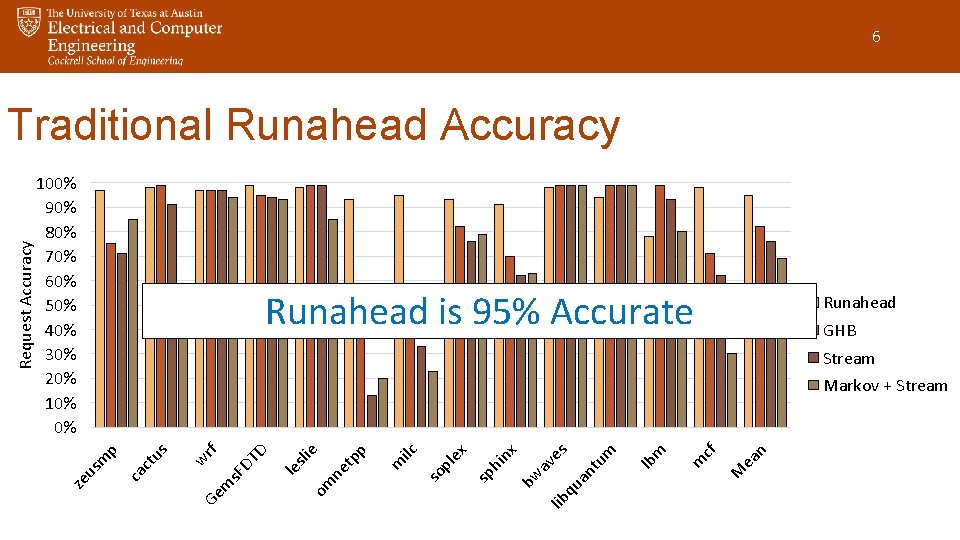 The University of Texas at Austin
Electrical and Computer Engineering
Cockrell School of Engineering

6

Traditional Runahead Accuracy

Request Accuracy

100%
90%
80%
70%
60%
50%
40%
30%
20%
10%
0%

Runahead is 95% Accurate

Runahead
GHB
Stream
Markov + Stream

zeusmp
cactus
wrf
GemsFDTD
leslie
omnetpp
milc
soplex
sphinx
bwaves
libquantum
lbm
mcf
Mean